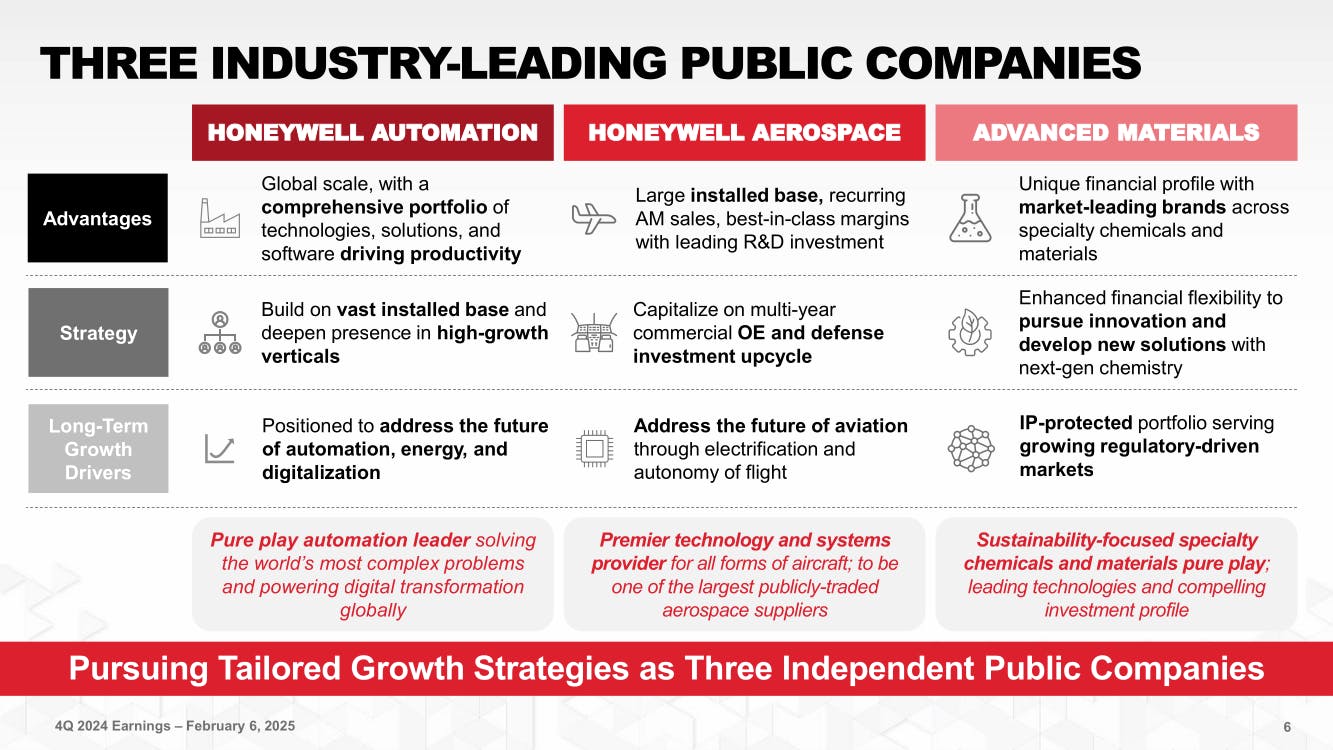 THREE INDUSTRY-LEADING PUBLIC COMPANIES

| | HONEYWELL AUTOMATION | HONEYWELL AEROSPACE | ADVANCED MATERIALS |
|---|---|---|---|
| Advantages | Global scale, with a comprehensive portfolio of technologies, solutions, and software driving productivity | Large installed base, recurring AM sales, best-in-class margins with leading R&D investment | Unique financial profile with market-leading brands across specialty chemicals and materials |
| Strategy | Build on vast installed base and deepen presence in high-growth verticals | Capitalize on multi-year commercial OE and defense investment upcycle | Enhanced financial flexibility to pursue innovation and develop new solutions with next-gen chemistry |
| Long-Term Growth Drivers | Positioned to address the future of automation, energy, and digitalization | Address the future of aviation through electrification and autonomy of flight | IP-protected portfolio serving growing regulatory-driven markets |
| | Pure play automation leader solving the world's most complex problems and powering digital transformation globally | Premier technology and systems provider for all forms of aircraft; to be one of the largest publicly-traded aerospace suppliers | Sustainability-focused specialty chemicals and materials pure play; leading technologies and compelling investment profile |

Pursuing Tailored Growth Strategies as Three Independent Public Companies

4Q 2024 Earnings – February 6, 2025

6